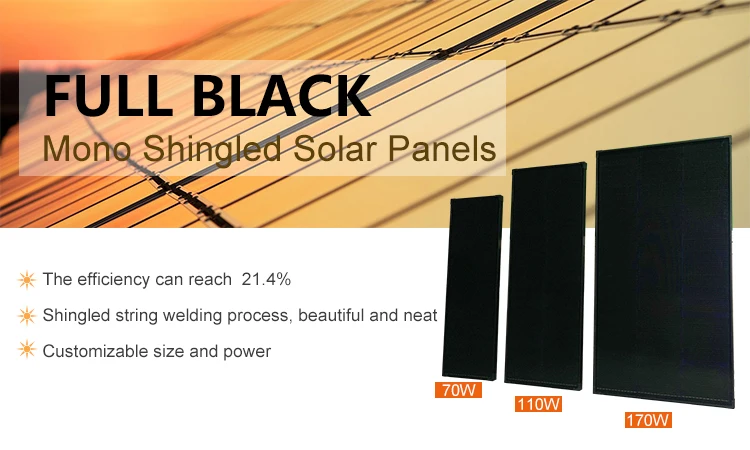 FULL BLACK
Mono Shingled Solar Panels

The efficiency can reach 21.4%

Shingled string welding process, beautiful and neat

Customizable size and power

70W

110W

170W